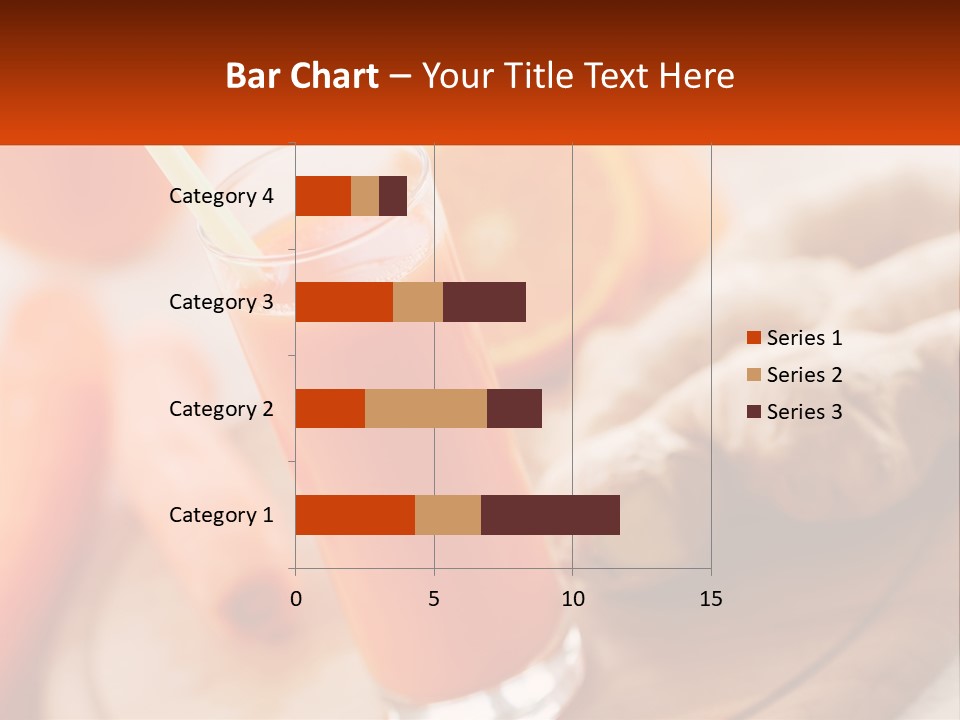 Bar Chart – Your Title Text Here

Category 4
Category 3
Category 2
Category 1

0
5
10
15

Series 1
Series 2
Series 3